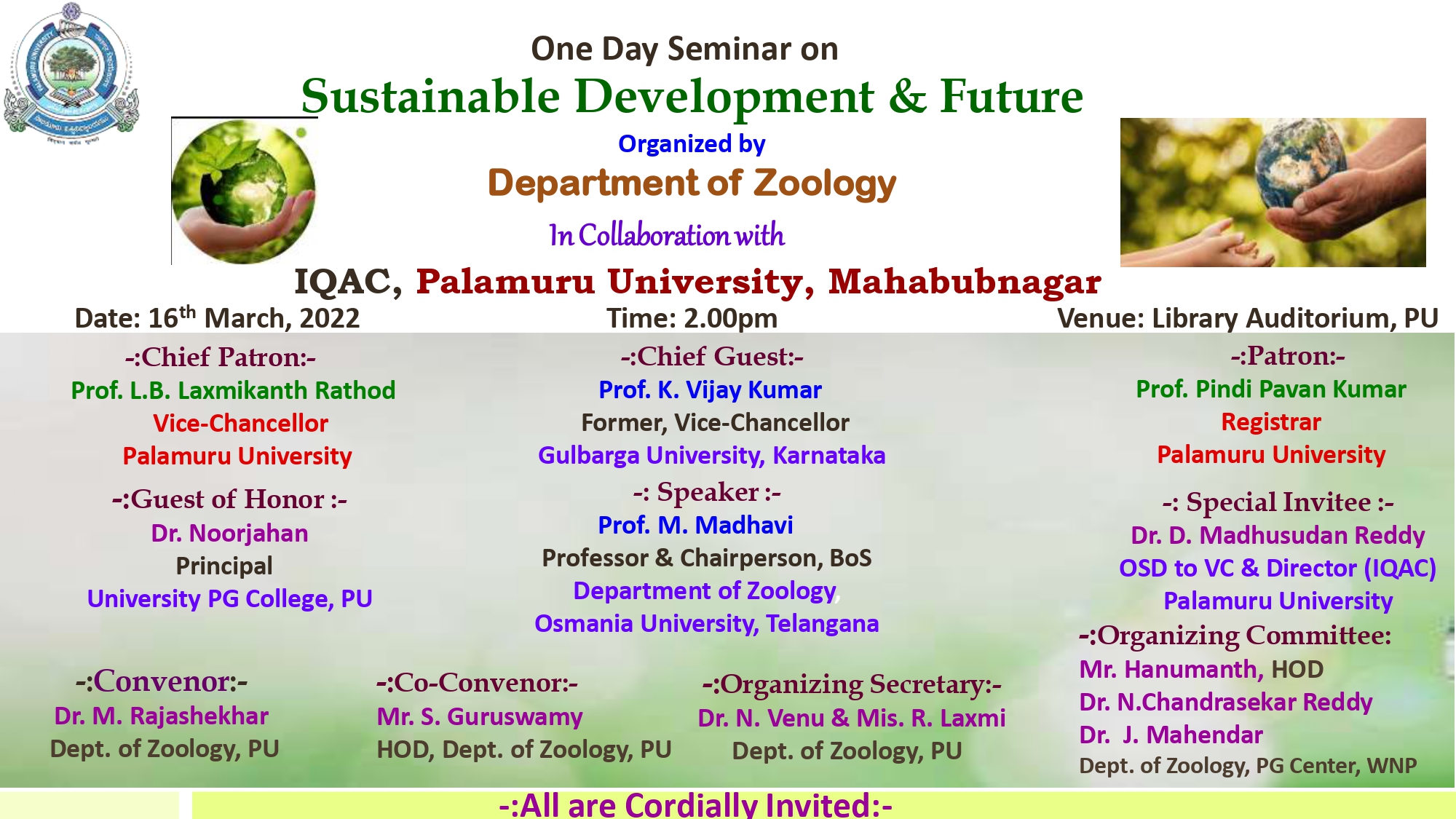 One Day Seminar on

Sustainable Development & Future

Organized by

Department of Zoology

In Collaboration with

IQAC, Palamuru University, Mahabubnagar

Date: 16$^{th}$ March, 2022

Time: 2.00pm

Venue: Library Auditorium, PU

-:Chief Patron:-
Prof. L.B. Laxmikanth Rathod
Vice-Chancellor
Palamuru University

-:Guest of Honor :-
Dr. Noorjahan
Principal
University PG College, PU

-:Chief Guest:-
Prof. K. Vijay Kumar
Former, Vice-Chancellor
Gulbarga University, Karnataka

-: Speaker :-
Prof. M. Madhavi
Professor & Chairperson, BoS
Department of Zoology,
Osmania University, Telangana

-:Patron:-
Prof. Pindi Pavan Kumar
Registrar
Palamuru University

-: Special Invitee :-
Dr. D. Madhusudan Reddy
OSD to VC & Director (IQAC)
Palamuru University

-:Organizing Committee:
Mr. Hanumanth, HOD
Dr. N.Chandrasekar Reddy
Dr. J. Mahendar
Dept. of Zoology, PG Center, WNP

-:Convenor:-
Dr. M. Rajashekhar
Dept. of Zoology, PU

-:Co-Convenor:-
Mr. S. Guruswamy
HOD, Dept. of Zoology, PU

-:Organizing Secretary:-
Dr. N. Venu & Mis. R. Laxmi
Dept. of Zoology, PU

-:All are Cordially Invited:-